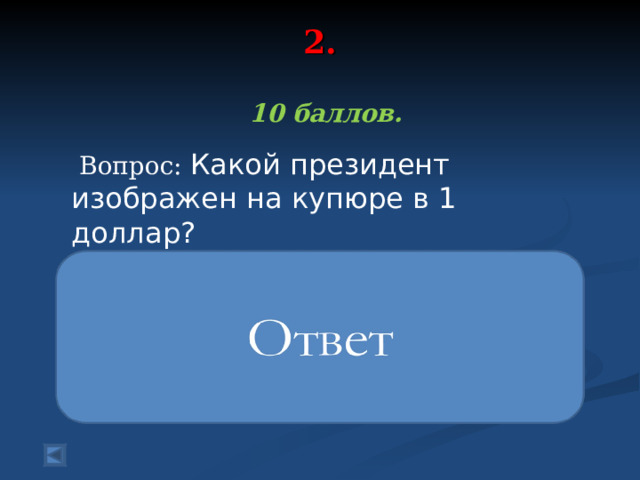 2.

10 баллов.

Вопрос: Какой президент изображен на купюре в 1 доллар?

Ответ